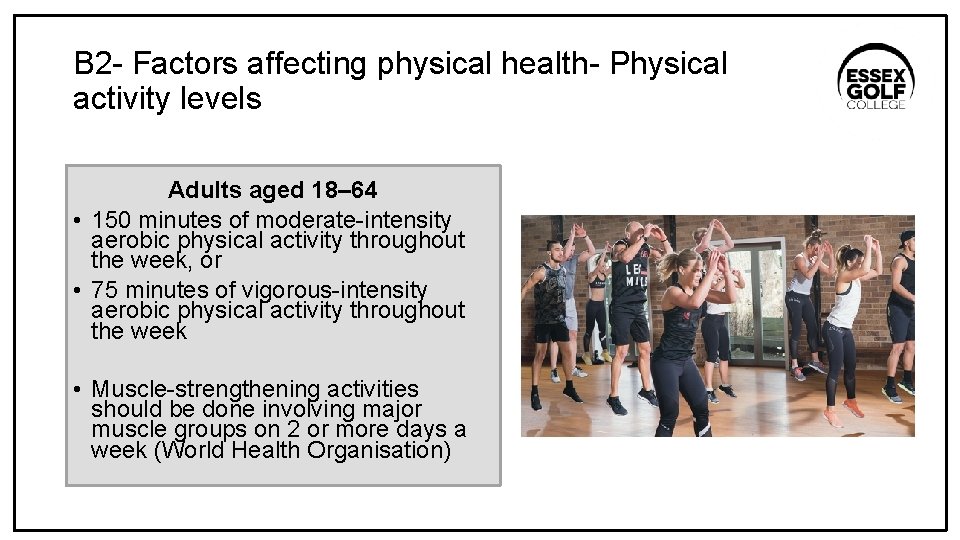 B2- Factors affecting physical health- Physical activity levels

ESSEX GOLF COLLEGE

Adults aged 18–64

• 150 minutes of moderate-intensity aerobic physical activity throughout the week, or

• 75 minutes of vigorous-intensity aerobic physical activity throughout the week

• Muscle-strengthening activities should be done involving major muscle groups on 2 or more days a week (World Health Organisation)

LES MILLS